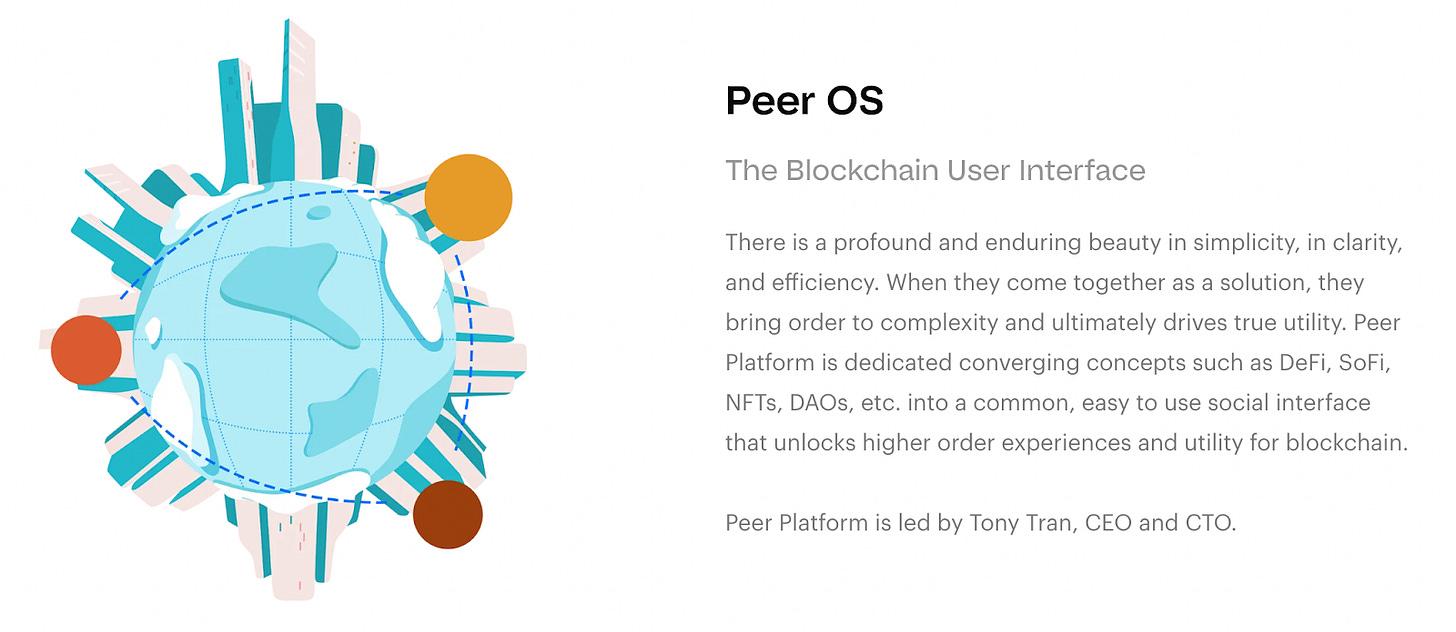 Peer OS

The Blockchain User Interface

There is a profound and enduring beauty in simplicity, in clarity, and efficiency. When they come together as a solution, they bring order to complexity and ultimately drives true utility. Peer Platform is dedicated converging concepts such as DeFi, SoFi, NFTs, DAOs, etc. into a common, easy to use social interface that unlocks higher order experiences and utility for blockchain.

Peer Platform is led by Tony Tran, CEO and CTO.